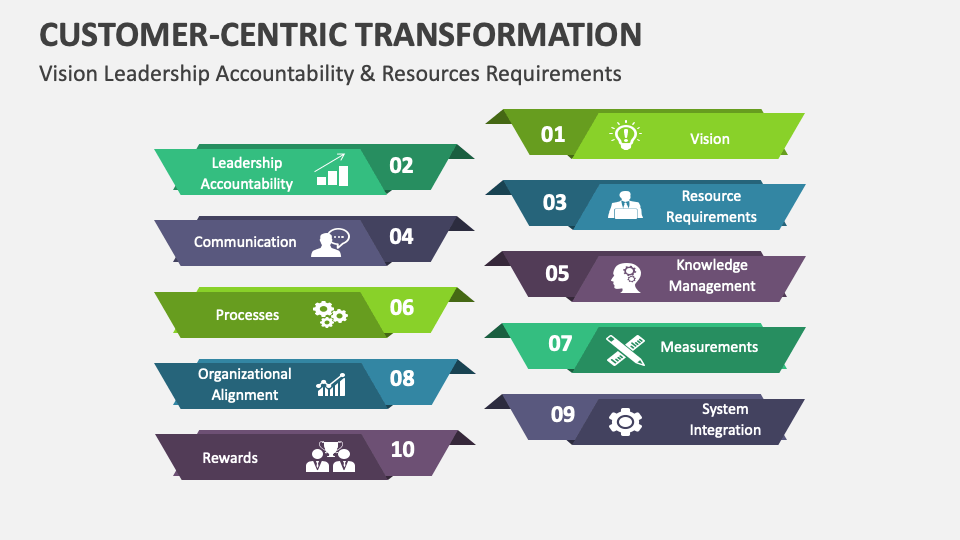 CUSTOMER-CENTRIC TRANSFORMATION

Vision Leadership Accountability & Resources Requirements

01 Vision

Leadership Accountability 02

03 Resource Requirements

Communication 04

05 Knowledge Management

Processes 06

07 Measurements

Organizational Alignment 08

09 System Integration

Rewards 10